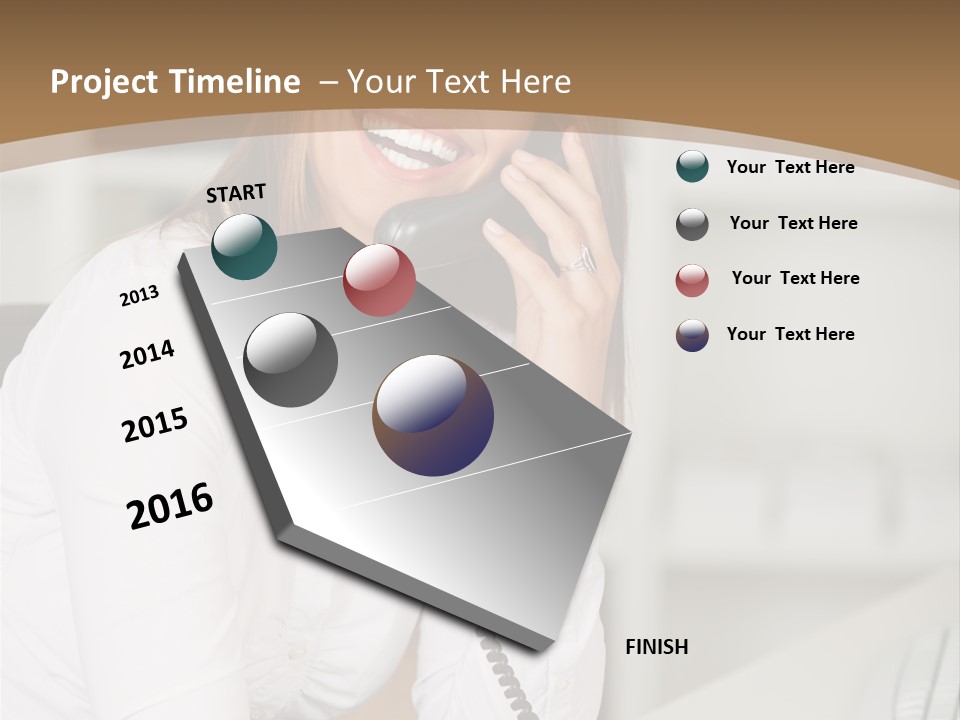 Project Timeline – Your Text Here

START

2013

2014

2015

2016

FINISH

Your Text Here

Your Text Here

Your Text Here

Your Text Here